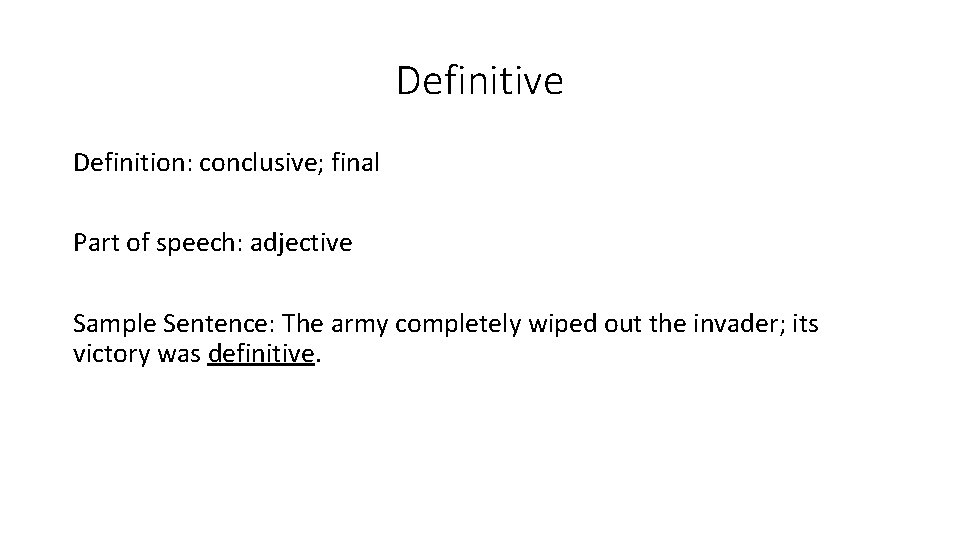 Definitive

Definition: conclusive; final

Part of speech: adjective

Sample Sentence: The army completely wiped out the invader; its victory was definitive.